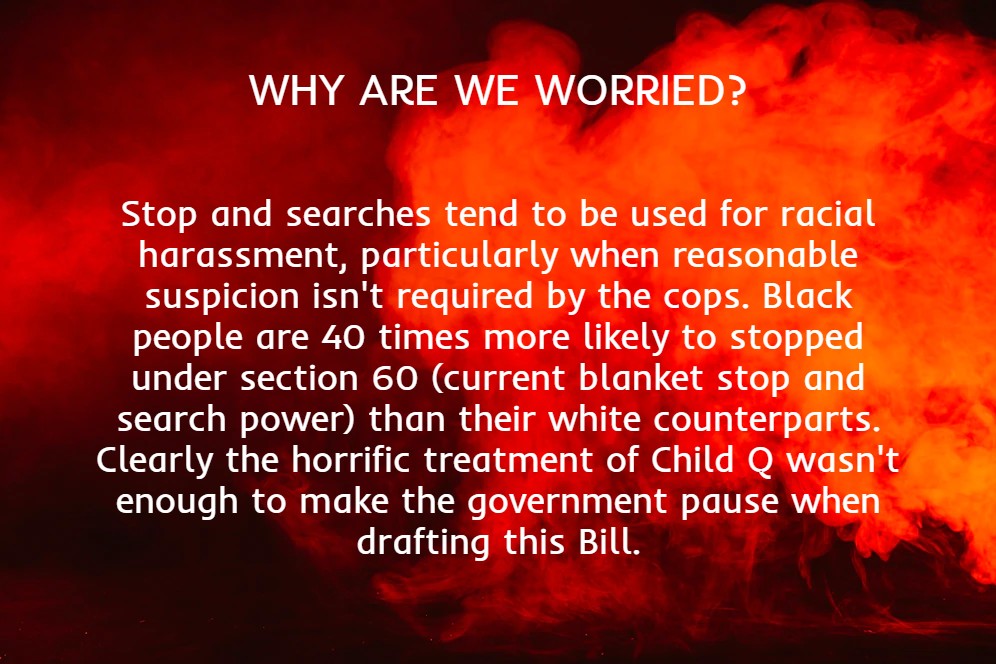 WHY ARE WE WORRIED?

Stop and searches tend to be used for racial harassment, particularly when reasonable suspicion isn't required by the cops. Black people are 40 times more likely to stopped under section 60 (current blanket stop and search power) than their white counterparts. Clearly the horrific treatment of Child Q wasn't enough to make the government pause when drafting this Bill.